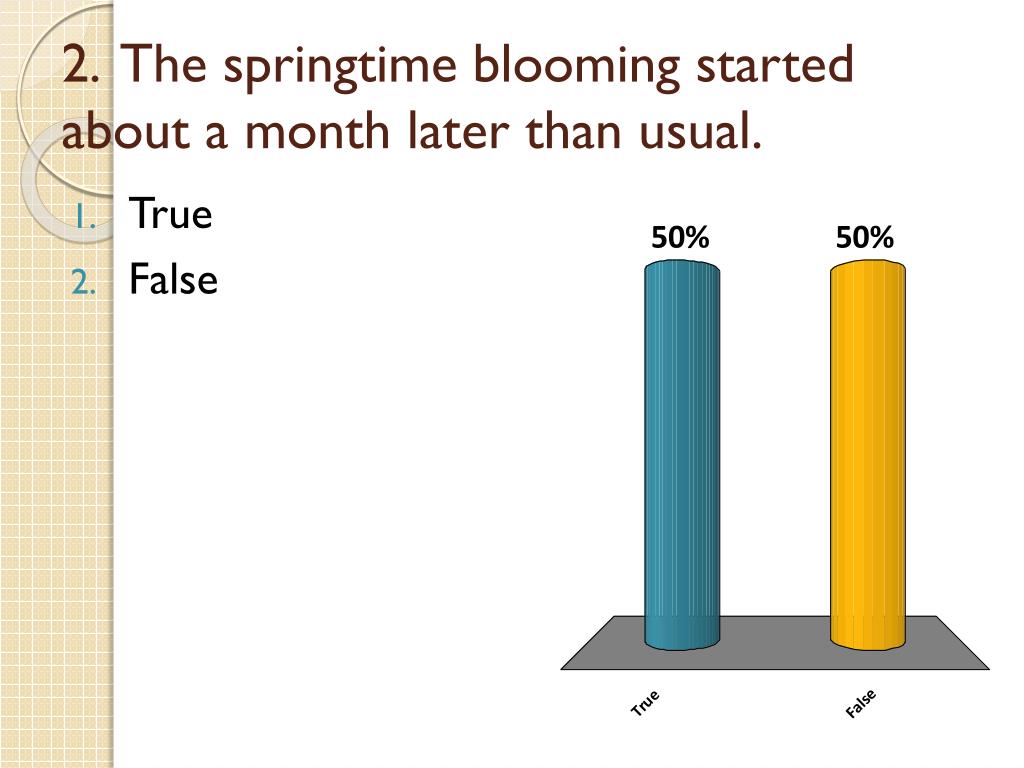 2. The springtime blooming started about a month later than usual.

1. True
2. False

50%
50%

True
False